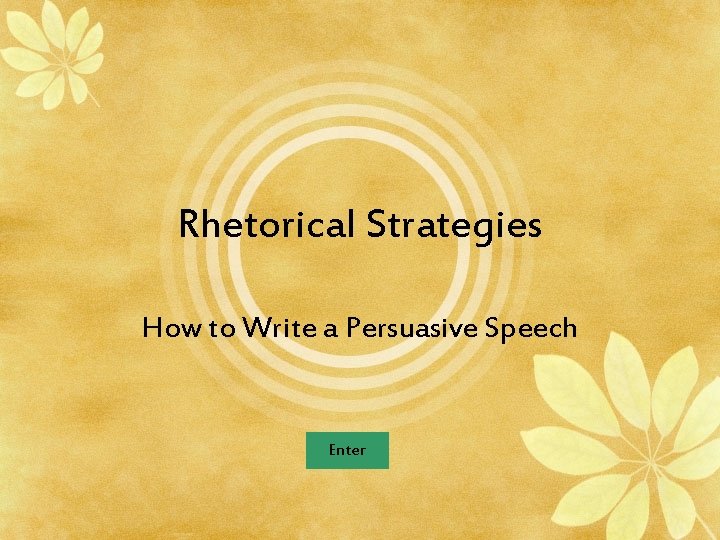 Rhetorical Strategies

How to Write a Persuasive Speech

Enter